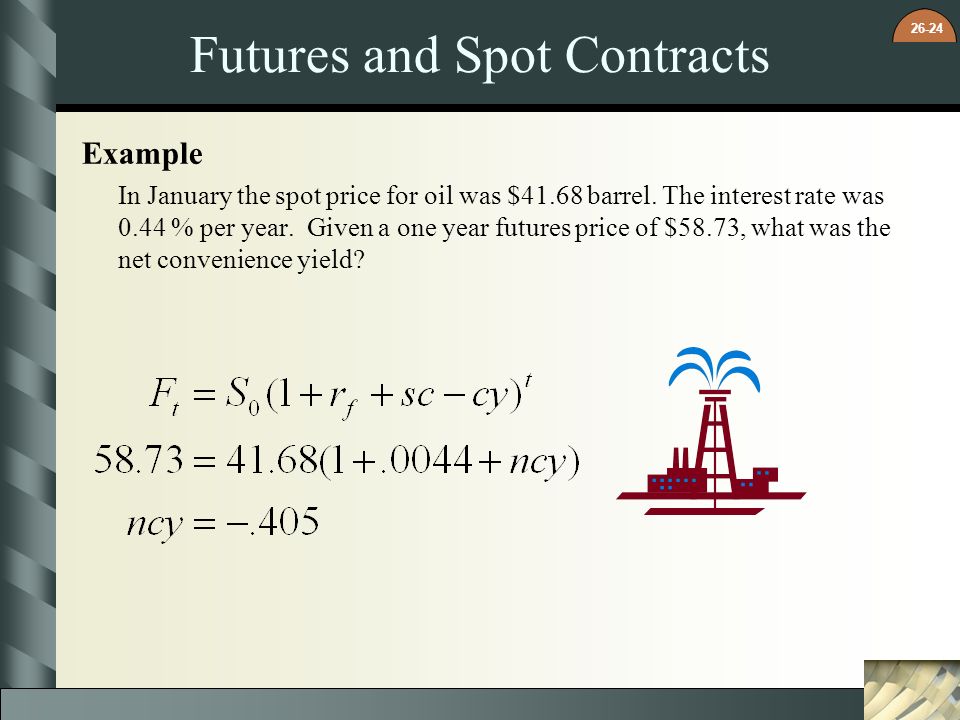 26-24

Futures and Spot Contracts

Example

In January the spot price for oil was \$41.68 barrel. The interest rate was 0.44 % per year. Given a one year futures price of \$58.73, what was the net convenience yield?

$F_t = S_0(1 + r_f + sc - cy)^t$

$58.73 = 41.68(1 + .0044 + ncy)$

$ncy = -.405$